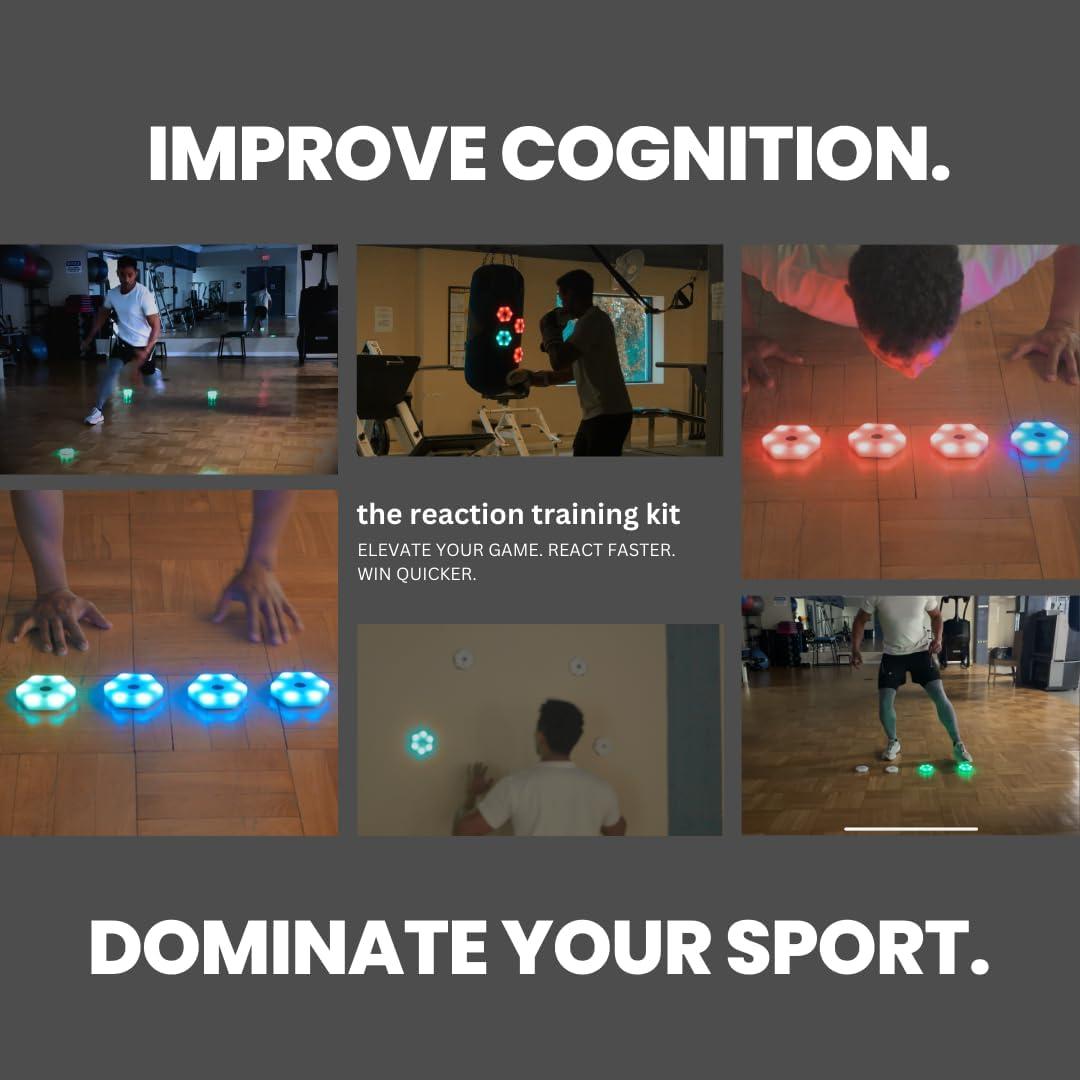 IMPROVE COGNITION.

the reaction training kit

ELEVATE YOUR GAME. REACT FASTER. WIN QUICKER.

DOMINATE YOUR SPORT.